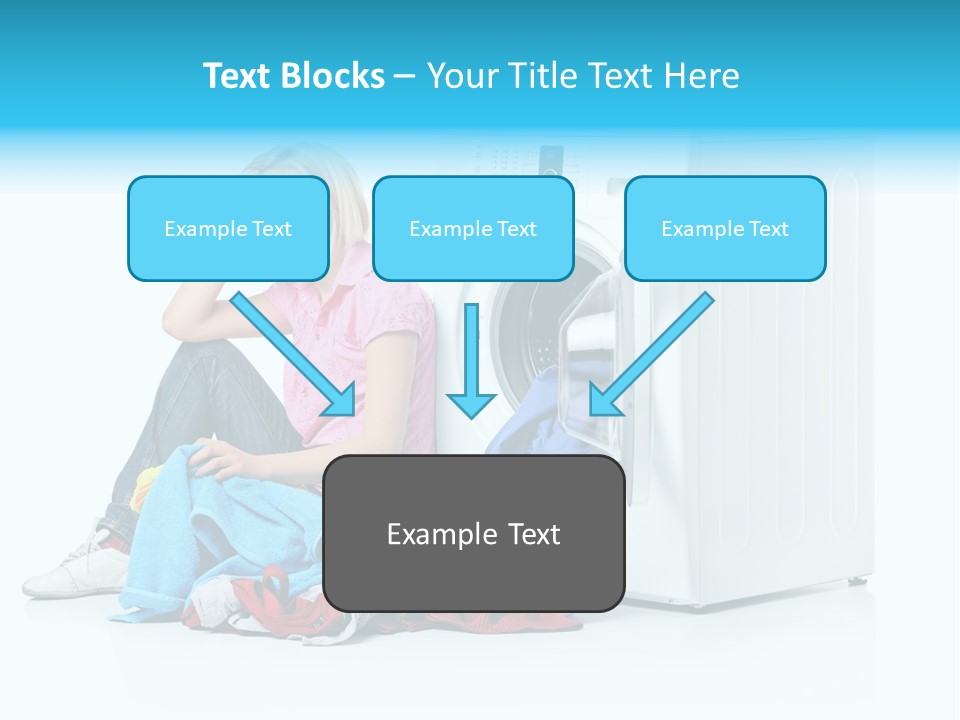 Text Blocks – Your Title Text Here

Example Text

Example Text

Example Text

Example Text